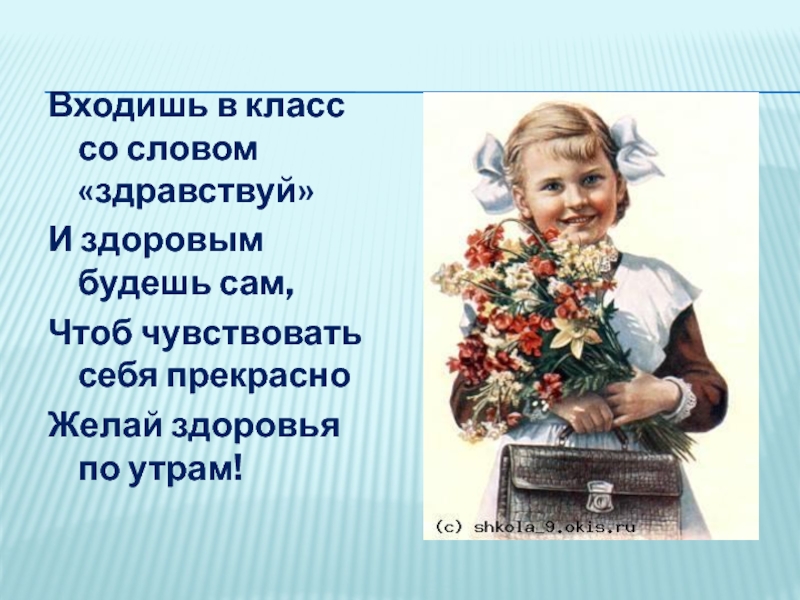 Входишь в класс со словом «здравствуй»
И здоровым будешь сам,
Чтоб чувствовать себя прекрасно
Желай здоровья по утрам!

(c) shkola_9.okis.ru